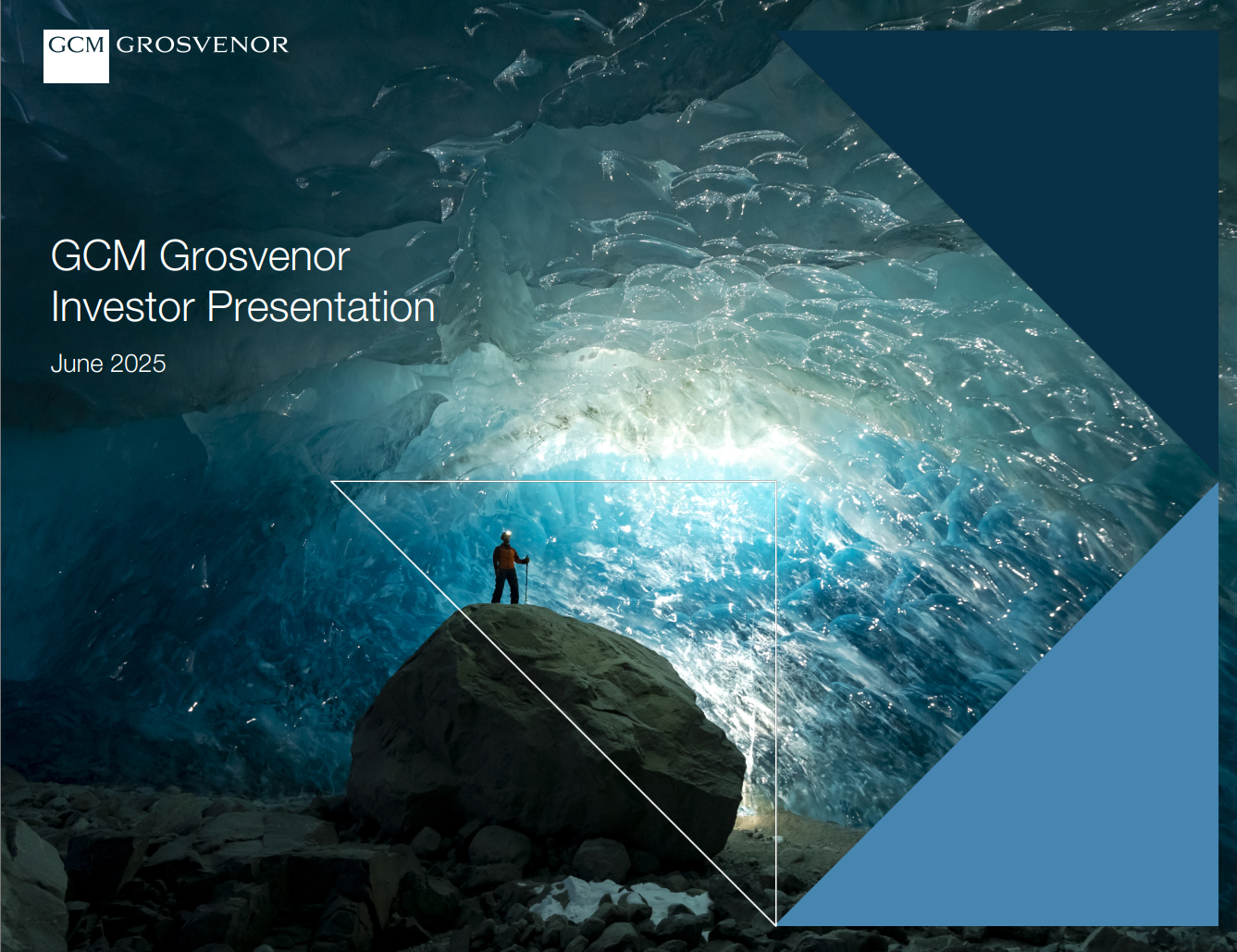 GCM GROSVENOR

GCM Grosvenor
Investor Presentation

June 2025